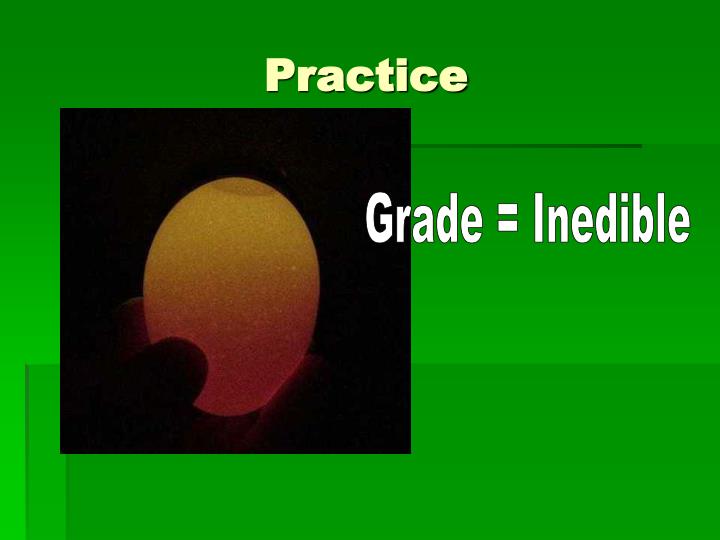 Practice

Grade = Inedible